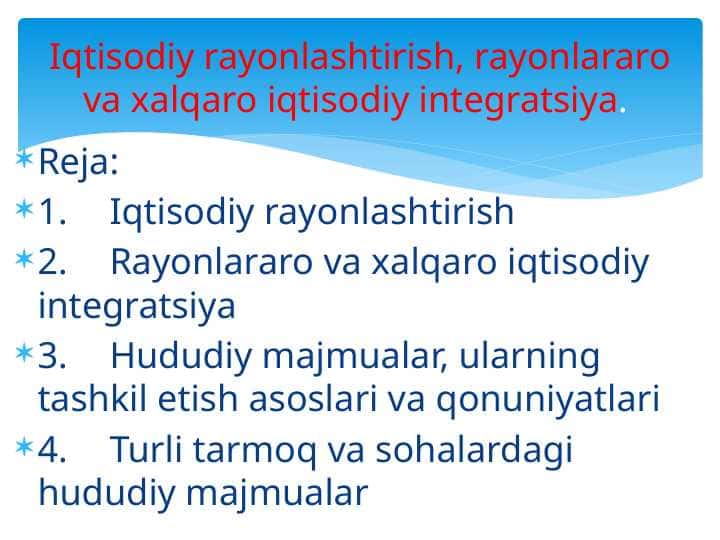 Iqtisodiy rayonlashtirish, rayonlararo va xalqaro iqtisodiy integratsiya.

Reja:

1. Iqtisodiy rayonlashtirish

2. Rayonlararo va xalqaro iqtisodiy integratsiya

3. Hududiy majmualar, ularning tashkil etish asoslari va qonuniyatlari

4. Turli tarmoq va sohalardagi hududiy majmualar